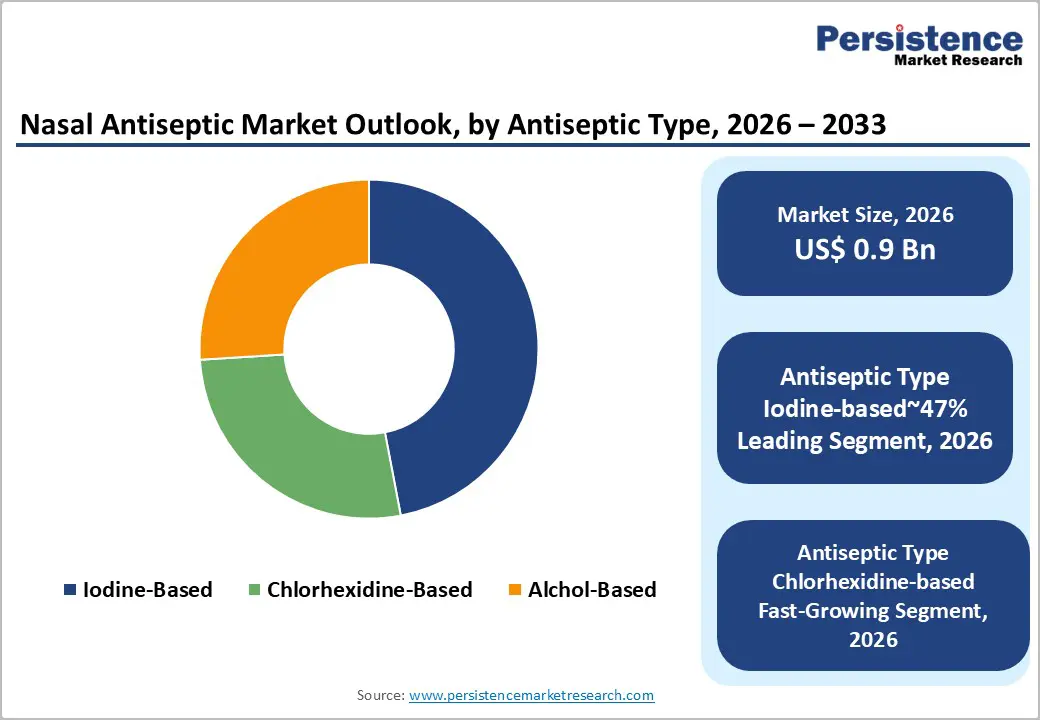 Persistence
Market Research

Nasal Antiseptic Market Outlook, by Antiseptic Type, 2026 – 2033

Iodine-Based Chlorhexidine-Based Alchol-Based

Market Size, 2026
US$ 0.9 Bn

Antiseptic Type
Iodine-based~47%
Leading Segment, 2026

Antiseptic Type
Chlorhexidine-based
Fast-Growing Segment, 2026

Source: www.persistencemarketresearch.com